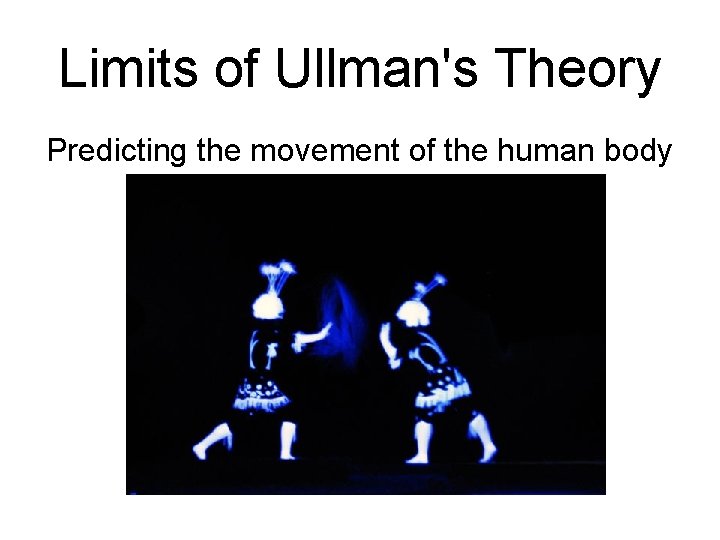 Limits of Ullman's Theory

Predicting the movement of the human body